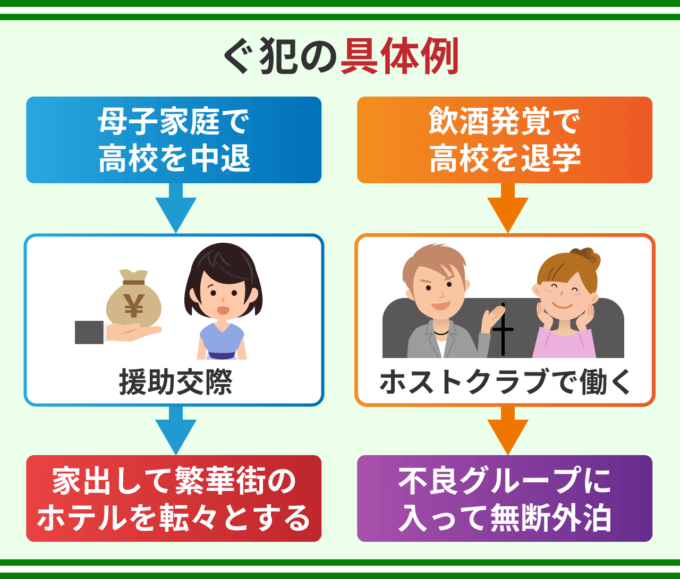 ぐ犯の具体例

母子家庭で高校を中退

¥

援助交際

家出して繁華街のホテルを転々とする

飲酒発覚で高校を退学

ホストクラブで働く

不良グループに入って無断外泊